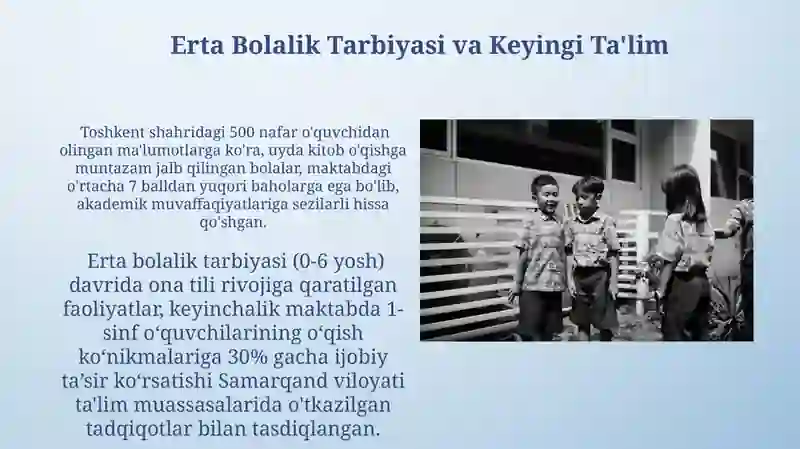 Erta Bolalik Tarbiyasi va Keyingi Ta'lim

Toshkent shahridagi 500 nafar o'quvchidan olingan ma'lumotlarga ko'ra, uyda kitob o'qishga muntazam jalb qilingan bolalar, maktabdagi o'rtacha 7 balldan yuqori baholarga ega bo'lib, akademik muvaffaqiyatlariga sezilarli hissa qo'shgan.

Erta bolalik tarbiyasi (0-6 yosh) davrida ona tili rivojiga qaratilgan faoliyatlar, keyinchalik maktabda 1-sinf o‘quvchilarining o‘qish ko‘nikmalariga 30% gacha ijobiy ta’sir ko‘rsatishi Samarqand viloyati ta'lim muassasalarida o'tkazilgan tadqiqotlar bilan tasdiqlangan.